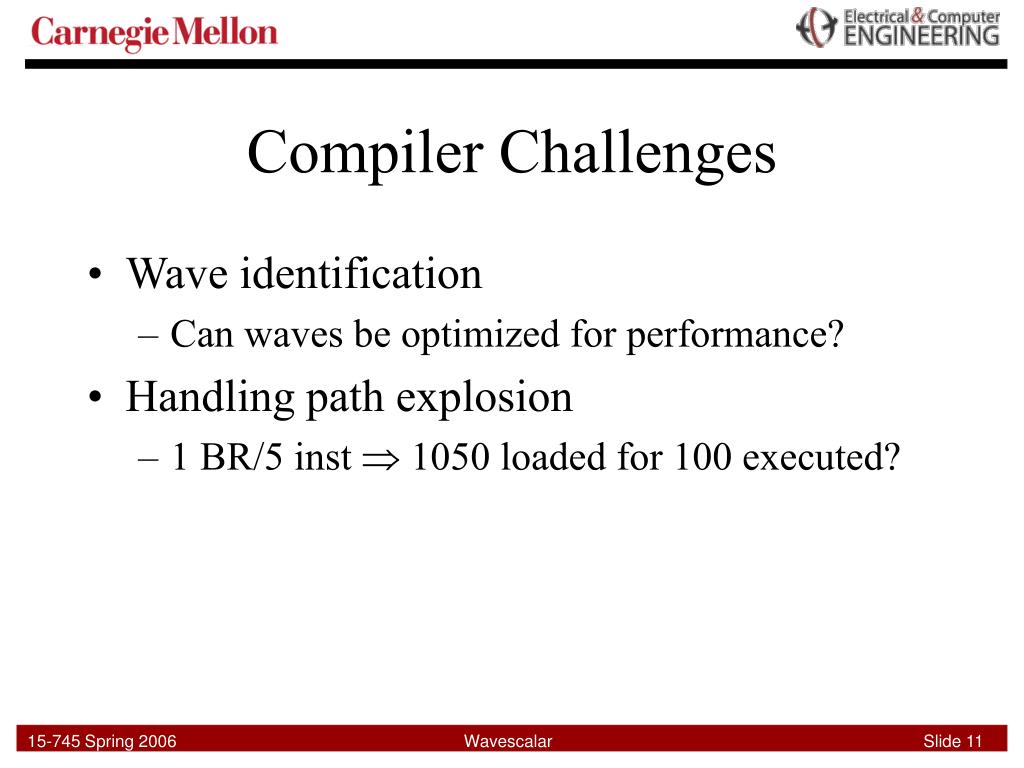 Carnegie Mellon

Electrical & Computer ENGINEERING

Compiler Challenges

• Wave identification
– Can waves be optimized for performance?
• Handling path explosion
– 1 BR/5 inst $\Rightarrow$ 1050 loaded for 100 executed?

15-745 Spring 2006

Wavescalar

Slide 11